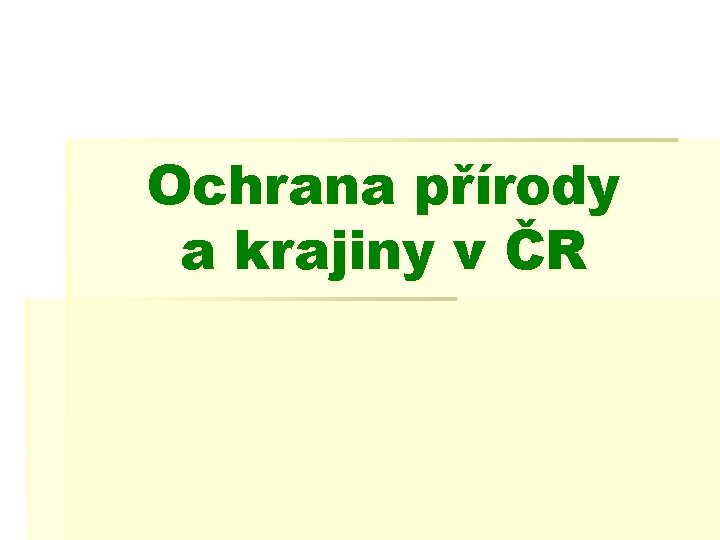 Ochrana přírody a krajiny v ČR